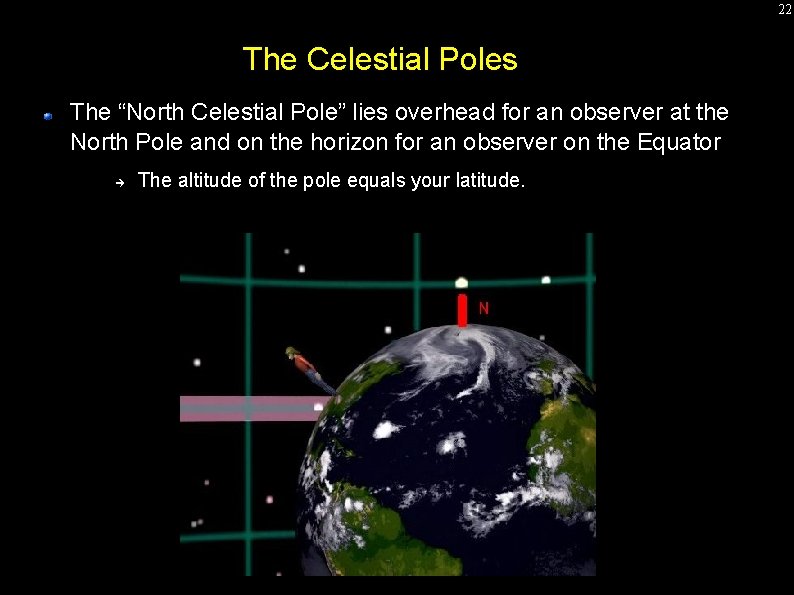 22

The Celestial Poles

The “North Celestial Pole” lies overhead for an observer at the North Pole and on the horizon for an observer on the Equator

→ The altitude of the pole equals your latitude.

N